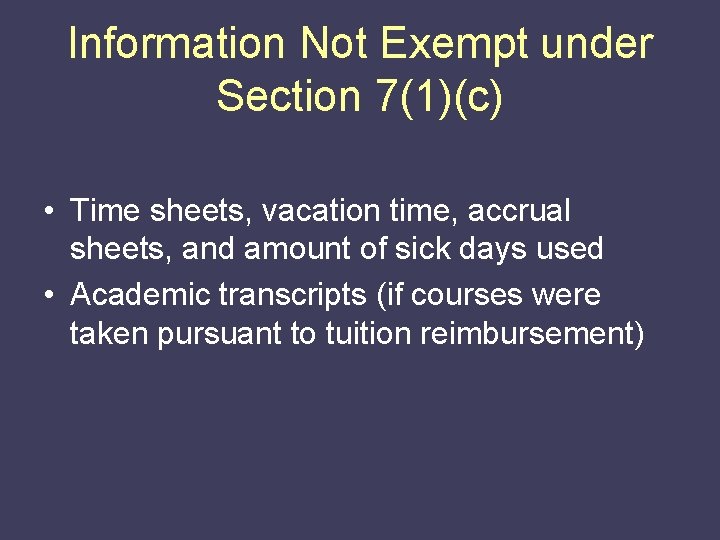 Information Not Exempt under Section 7(1)(c)

• Time sheets, vacation time, accrual sheets, and amount of sick days used
• Academic transcripts (if courses were taken pursuant to tuition reimbursement)